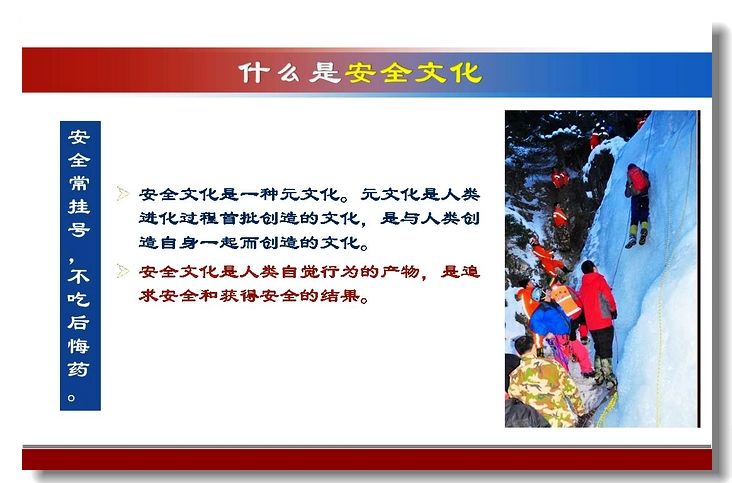 什么是安全文化

安全常挂号，不吃后悔药。

安全文化是一种元文化。元文化是人类进化过程首批创造的文化，是与人类创造自身一起而创造的文化。

安全文化是人类自觉行为的产物，是追求安全和获得安全的结果。